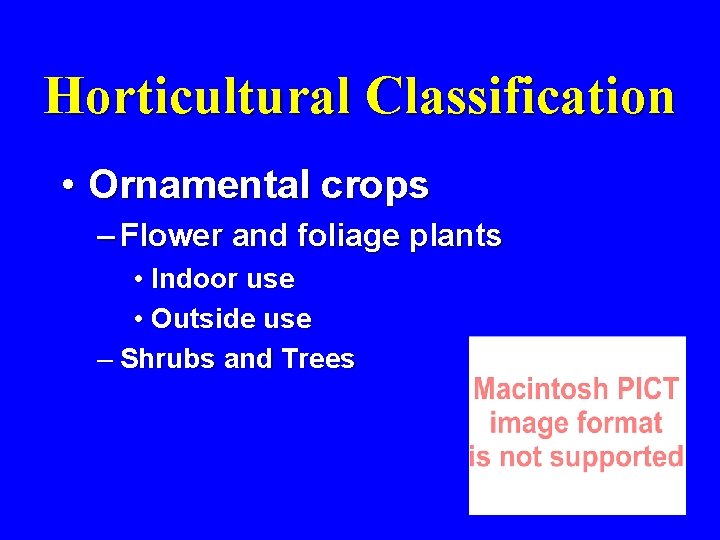 Horticultural Classification

• Ornamental crops

– Flower and foliage plants

• Indoor use

• Outside use

– Shrubs and Trees

Macintosh PICT image format is not supported